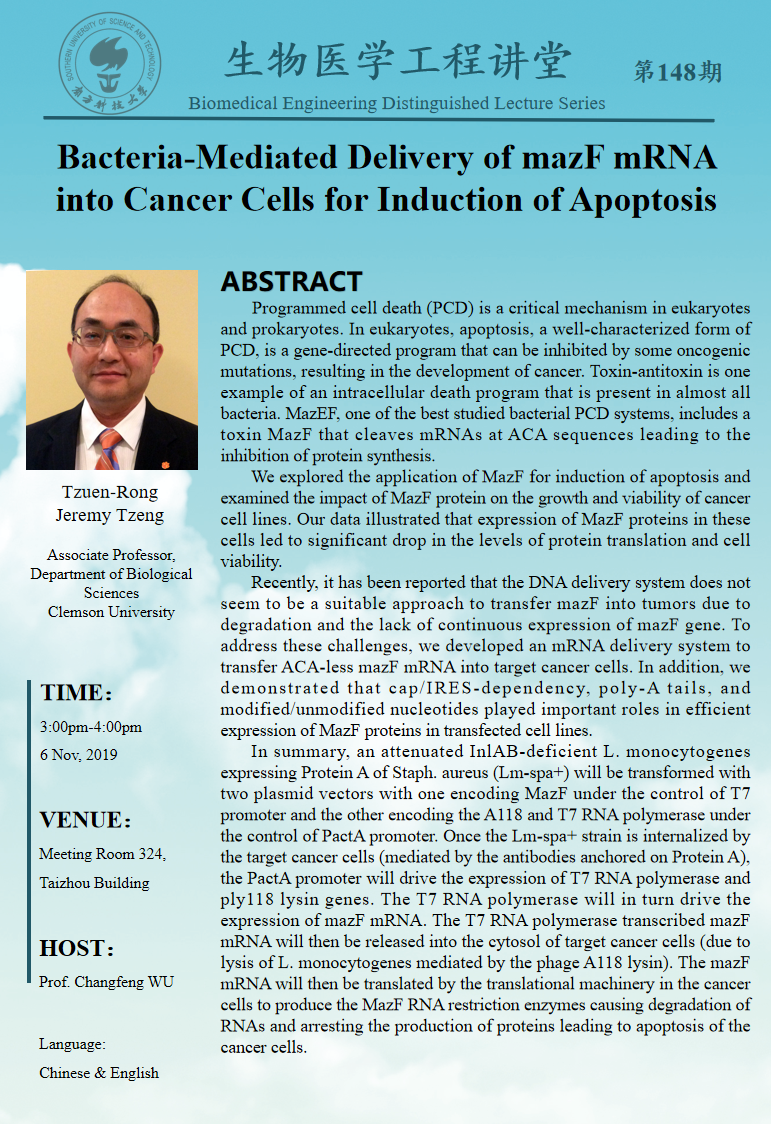 SOUTHERN UNIVERSITY OF SCIENCE AND TECHNOLOGY
南方科技大学

生物医学工程讲堂

第148期

Biomedical Engineering Distinguished Lecture Series

Bacteria-Mediated Delivery of mazF mRNA into Cancer Cells for Induction of Apoptosis

Tzuen-Rong Jeremy Tzeng

Associate Professor, Department of Biological Sciences Clemson University

TIME:

3:00pm-4:00pm

6 Nov, 2019

VENUE:

Meeting Room 324, Taizhou Building

HOST:

Prof. Changfeng WU

Language:

Chinese & English

ABSTRACT

Programmed cell death (PCD) is a critical mechanism in eukaryotes and prokaryotes. In eukaryotes, apoptosis, a well-characterized form of PCD, is a gene-directed program that can be inhibited by some oncogenic mutations, resulting in the development of cancer. Toxin-antitoxin is one example of an intracellular death program that is present in almost all bacteria. MazEF, one of the best studied bacterial PCD systems, includes a toxin MazF that cleaves mRNAs at ACA sequences leading to the inhibition of protein synthesis.

We explored the application of MazF for induction of apoptosis and examined the impact of MazF protein on the growth and viability of cancer cell lines. Our data illustrated that expression of MazF proteins in these cells led to significant drop in the levels of protein translation and cell viability.

Recently, it has been reported that the DNA delivery system does not seem to be a suitable approach to transfer mazF into tumors due to degradation and the lack of continuous expression of mazF gene. To address these challenges, we developed an mRNA delivery system to transfer ACA-less mazF mRNA into target cancer cells. In addition, we demonstrated that cap/IRES-dependency, poly-A tails, and modified/unmodified nucleotides played important roles in efficient expression of MazF proteins in transfected cell lines.

In summary, an attenuated InlAB-deficient L. monocytogenes expressing Protein A of Staph. aureus (Lm-spa+) will be transformed with two plasmid vectors with one encoding MazF under the control of T7 promoter and the other encoding the A118 and T7 RNA polymerase under the control of PactA promoter. Once the Lm-spa+ strain is internalized by the target cancer cells (mediated by the antibodies anchored on Protein A), the PactA promoter will drive the expression of T7 RNA polymerase and ply118 lysin genes. The T7 RNA polymerase will in turn drive the expression of mazF mRNA. The T7 RNA polymerase transcribed mazF mRNA will then be released into the cytosol of target cancer cells (due to lysis of L. monocytogenes mediated by the phage A118 lysin). The mazF mRNA will then be translated by the translational machinery in the cancer cells to produce the MazF RNA restriction enzymes causing degradation of RNAs and arresting the production of proteins leading to apoptosis of the cancer cells.